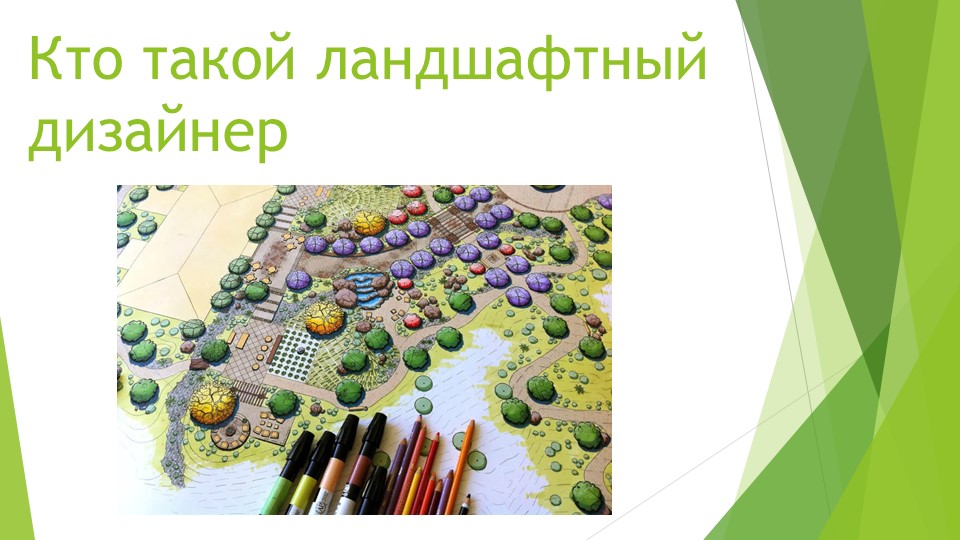 Кто такой ландшафтный дизайнер